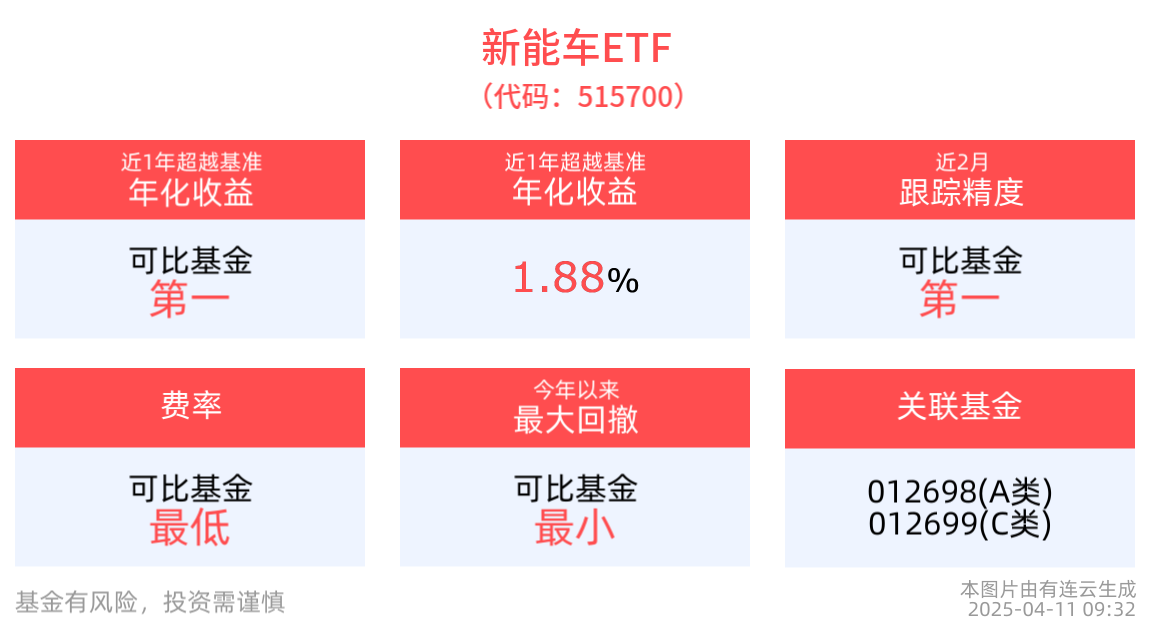 新能车ETF
（代码：515700）

近1年超越基准
年化收益

可比基金
第一

近1年超越基准
年化收益

1.88%

近2月
跟踪精度

可比基金
第一

费率

可比基金
最低

今年以来
最大回撤

可比基金
最小

关联基金

012698(A类)
012699(C类)

基金有风险，投资需谨慎

本图片由有连云生成
2025-04-11 09:32